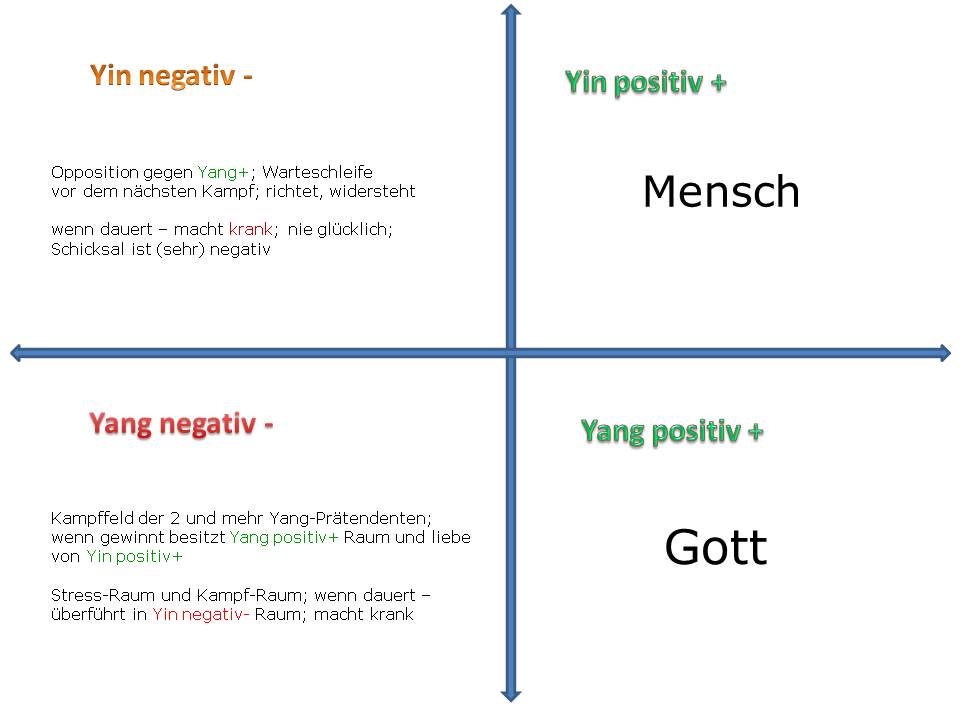 Yin negativ -

Opposition gegen Yang+; Warteschleife vor dem nächsten Kampf; richtet, widersteht

wenn dauert – macht krank; nie glücklich; Schicksal ist (sehr) negativ

Yin positiv +

Mensch

Yang negativ -

Kampffeld der 2 und mehr Yang-Prätendenten; wenn gewinnt besitzt Yang positiv+ Raum und liebe von Yin positiv+

Stress-Raum und Kampf-Raum; wenn dauert – überführt in Yin negativ- Raum; macht krank

Yang positiv +

Gott